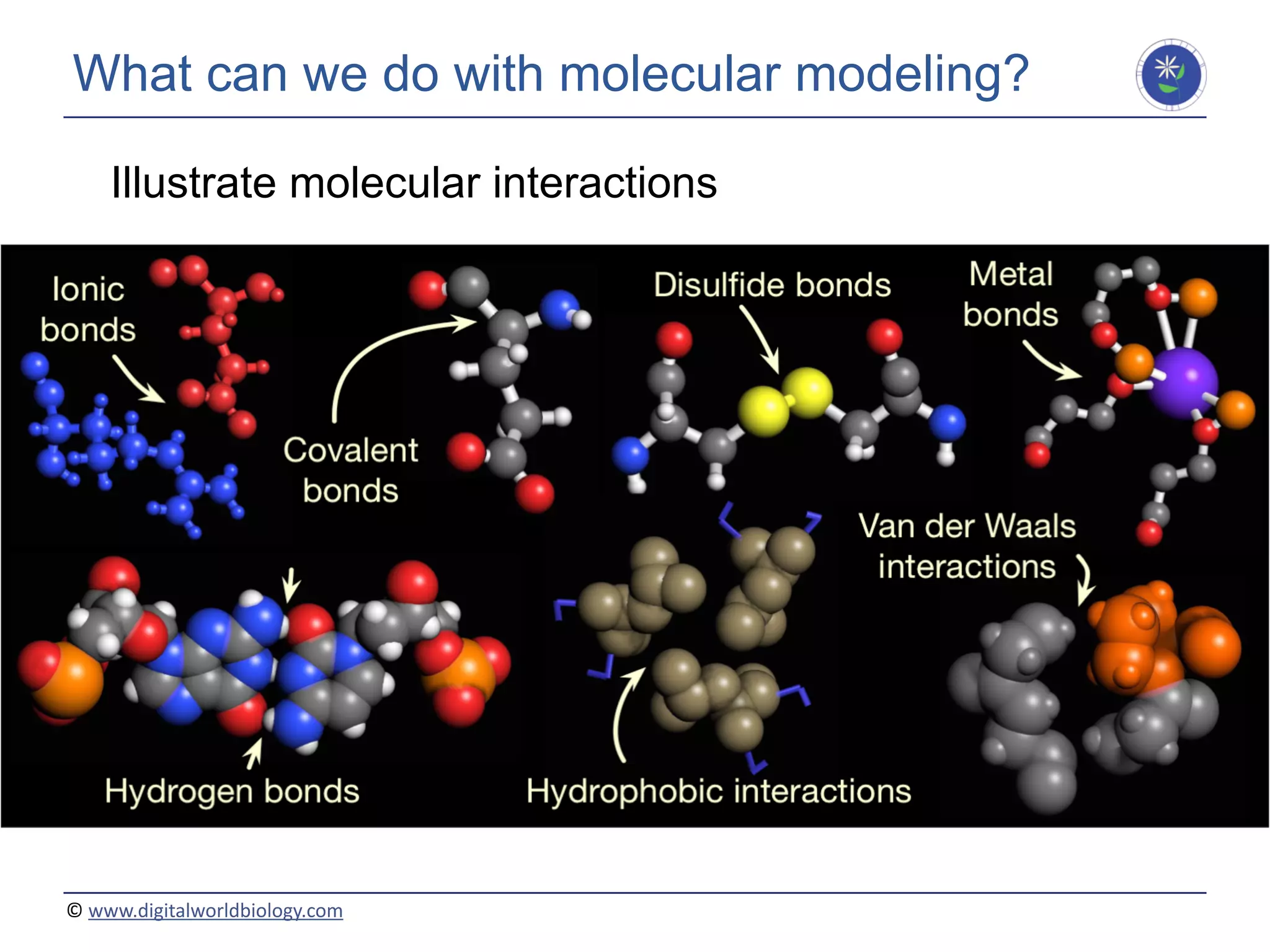 What can we do with molecular modeling?

Illustrate molecular interactions

Ionic bonds

Covalent bonds

Disulfide bonds

Metal bonds

Van der Waals interactions

Hydrogen bonds

Hydrophobic interactions

© www.digitalworldbiology.com